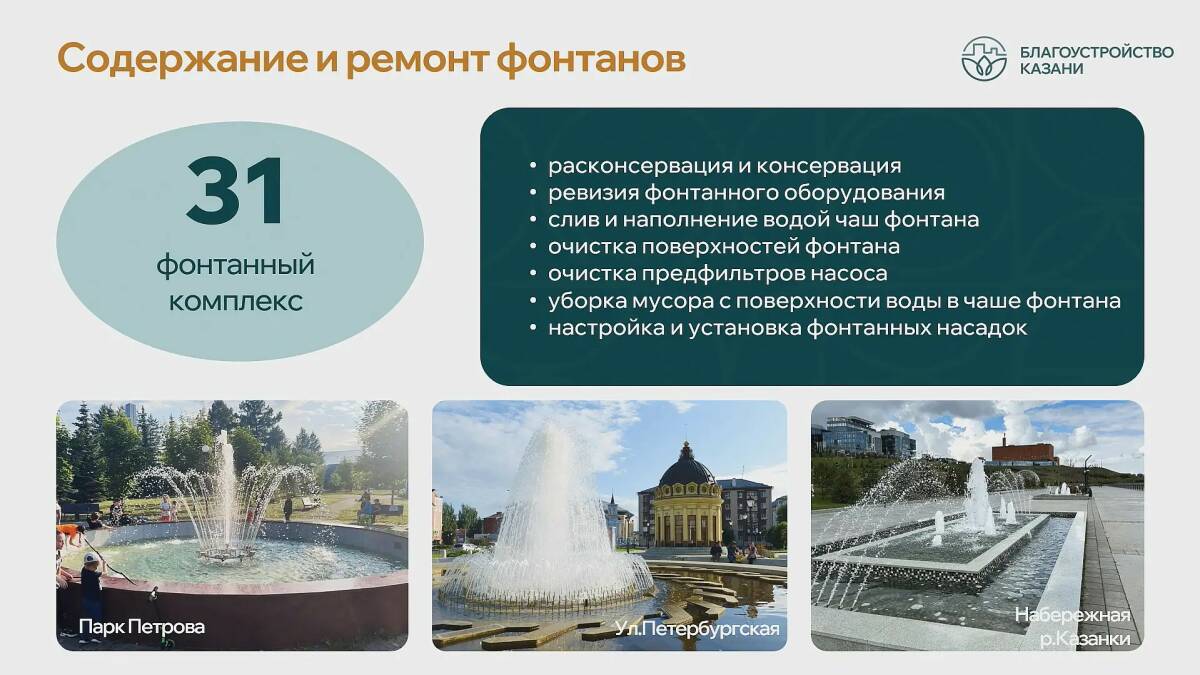 Содержание и ремонт фонтанов

БЛАГОУСТРОЙСТВО КАЗАНИ

31

фонтанный комплекс

• расконсервация и консервация
• ревизия фонтанного оборудования
• слив и наполнение водой чаш фонтана
• очистка поверхностей фонтана
• очистка предфильтров насоса
• уборка мусора с поверхности воды в чаше фонтана
• настройка и установка фонтанных насадок

Парк Петрова

Ул.Петербургская

Набережная р.Казанки